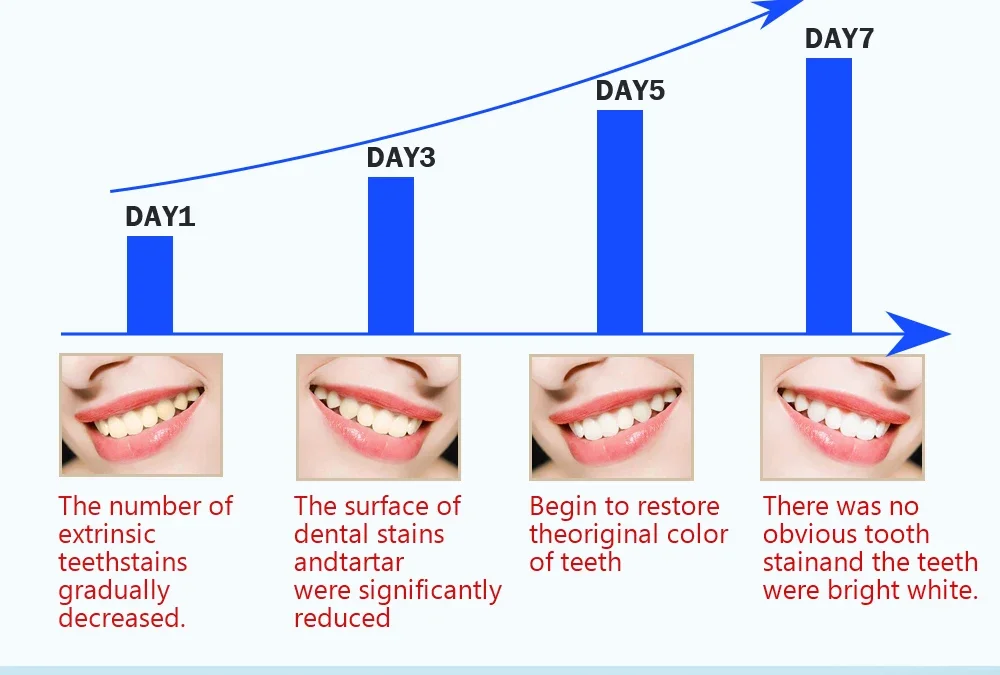 DAY1

DAY3

DAY5

DAY7

The number of extrinsic teethstains gradually decreased.

The surface of dental stains andtartar were significantly reduced

Begin to restore theoriginal color of teeth

There was no obvious tooth stainand the teeth were bright white.